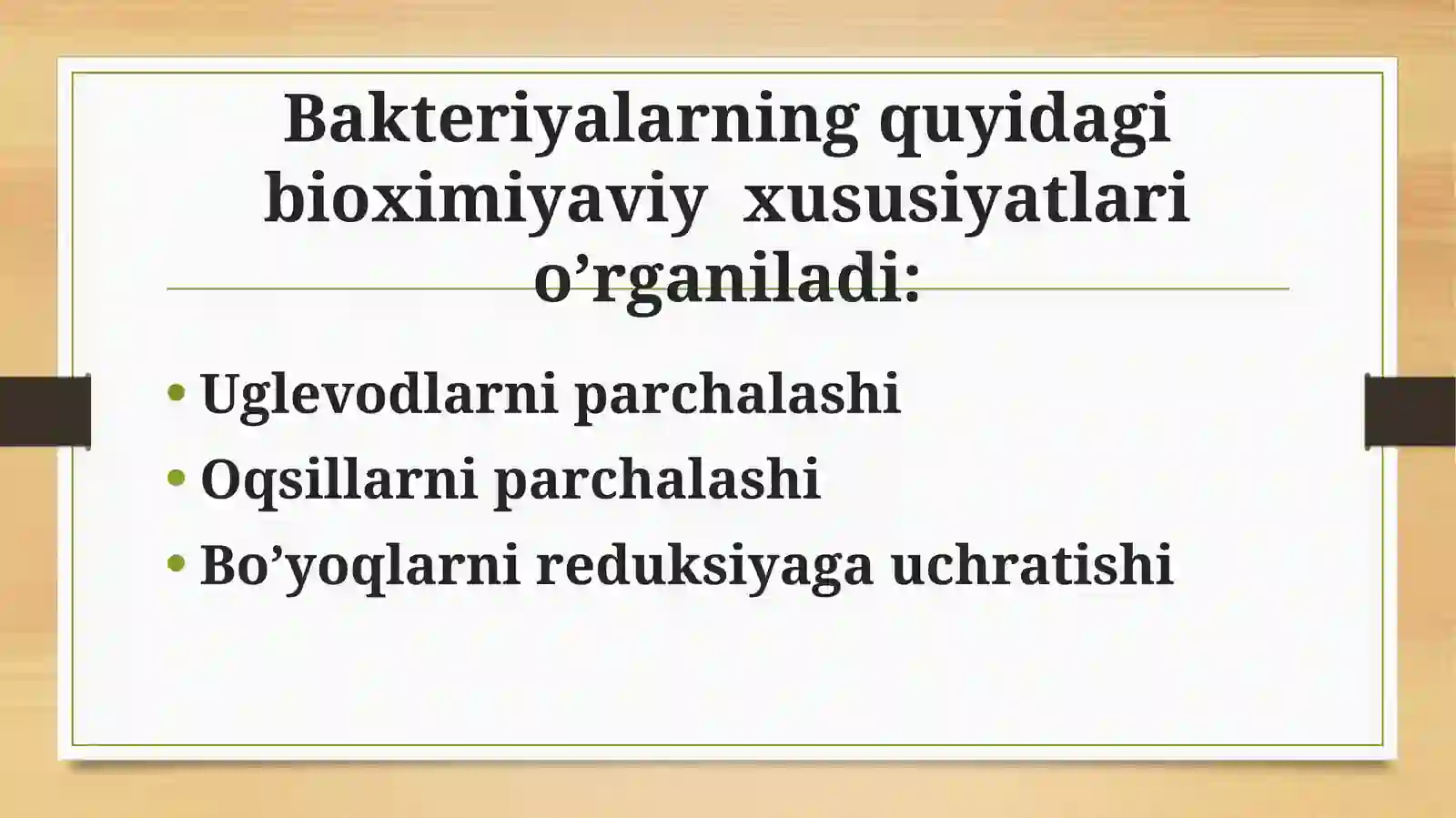 Bakteriyalarning quyidagi bioximiyaviy xususiyatlari o’rganiladi:

• Uglevodlarni parchalashi
• Oqsillarni parchalashi
• Bo’yoqlarni reduksiyaga uchratishi